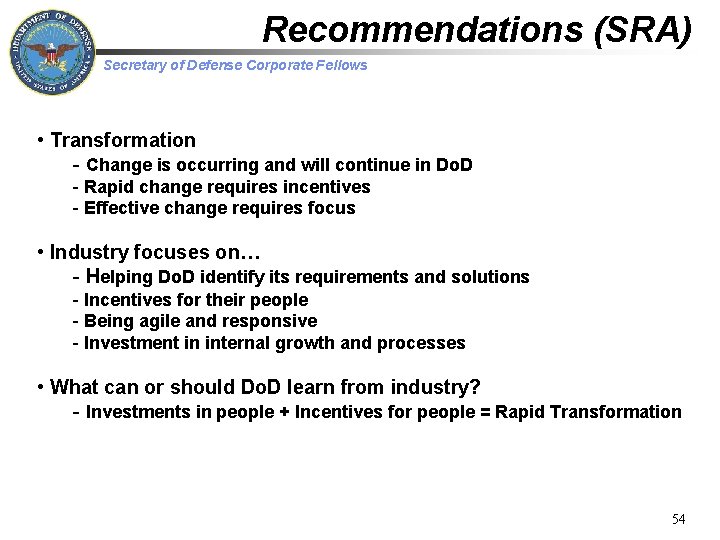 DEPARTMENT OF DEFENSE
UNITED STATES OF AMERICA

Recommendations (SRA)

Secretary of Defense Corporate Fellows

• Transformation
- Change is occurring and will continue in DoD
- Rapid change requires incentives
- Effective change requires focus

• Industry focuses on…
- Helping DoD identify its requirements and solutions
- Incentives for their people
- Being agile and responsive
- Investment in internal growth and processes

• What can or should DoD learn from industry?
- Investments in people + Incentives for people = Rapid Transformation

54